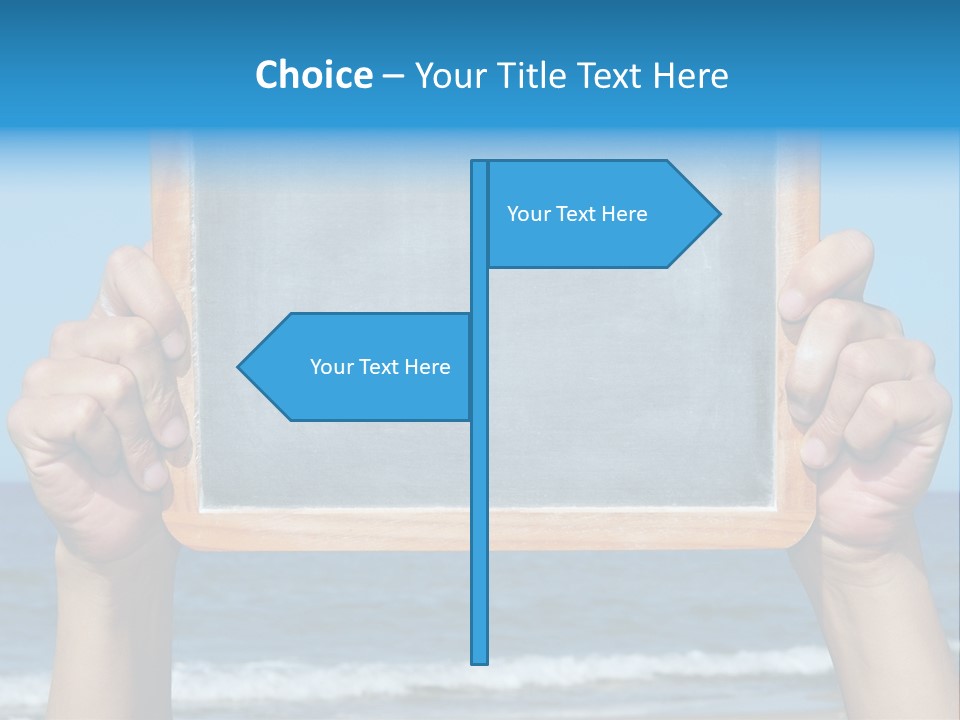 Choice – Your Title Text Here

Your Text Here

Your Text Here